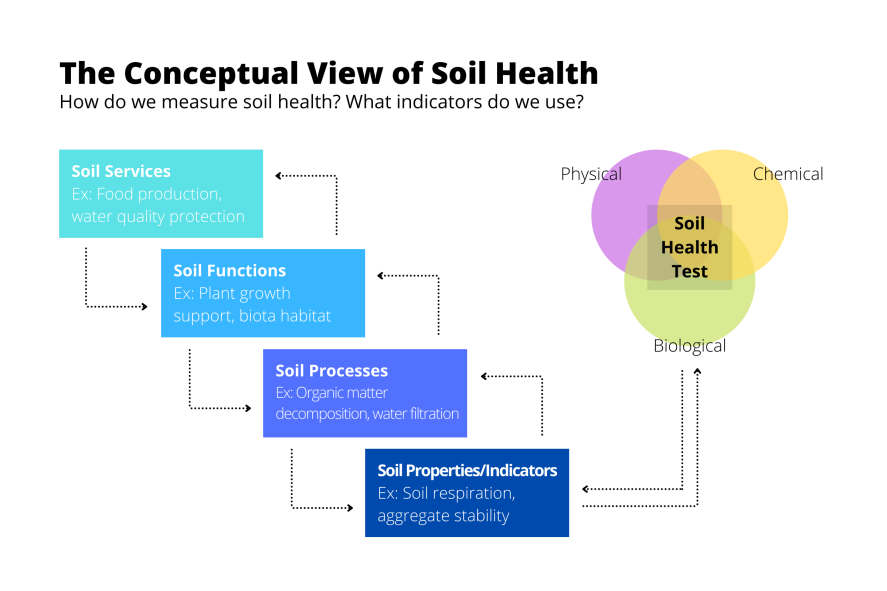 The Conceptual View of Soil Health
How do we measure soil health? What indicators do we use?

Soil Services
Ex: Food production, water quality protection

Soil Functions
Ex: Plant growth support, biota habitat

Soil Processes
Ex: Organic matter decomposition, water filtration

Soil Properties/Indicators
Ex: Soil respiration, aggregate stability

Physical

Chemical

Soil Health Test

Biological